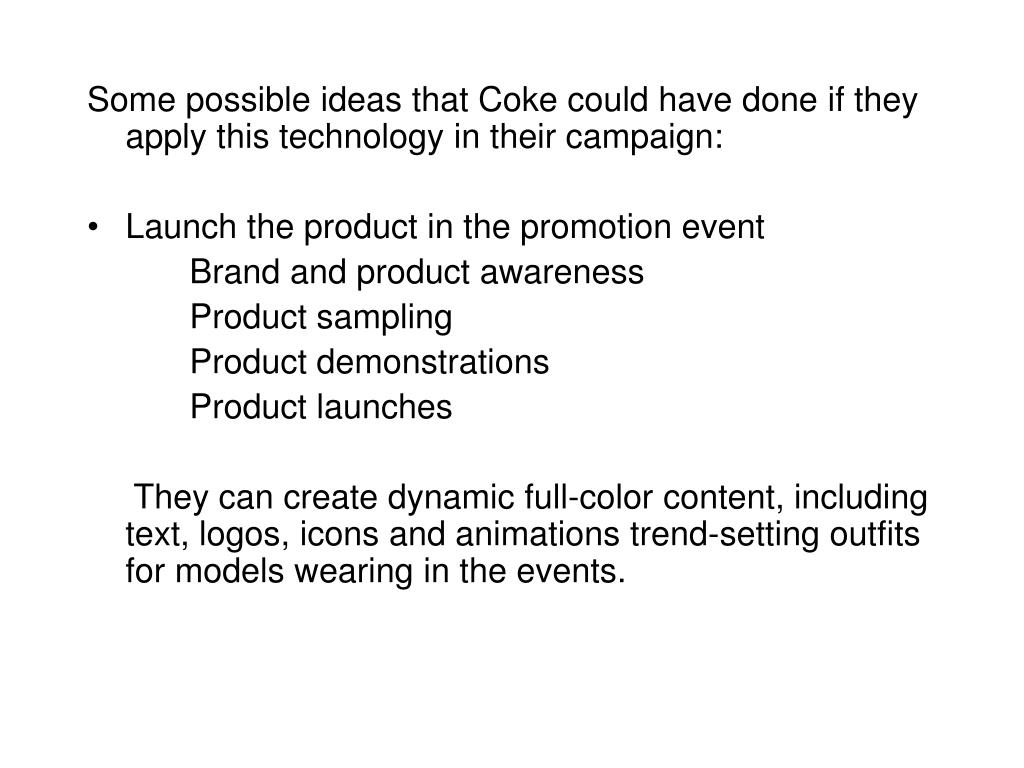 Some possible ideas that Coke could have done if they apply this technology in their campaign:

• Launch the product in the promotion event
Brand and product awareness
Product sampling
Product demonstrations
Product launches

They can create dynamic full-color content, including text, logos, icons and animations trend-setting outfits for models wearing in the events.